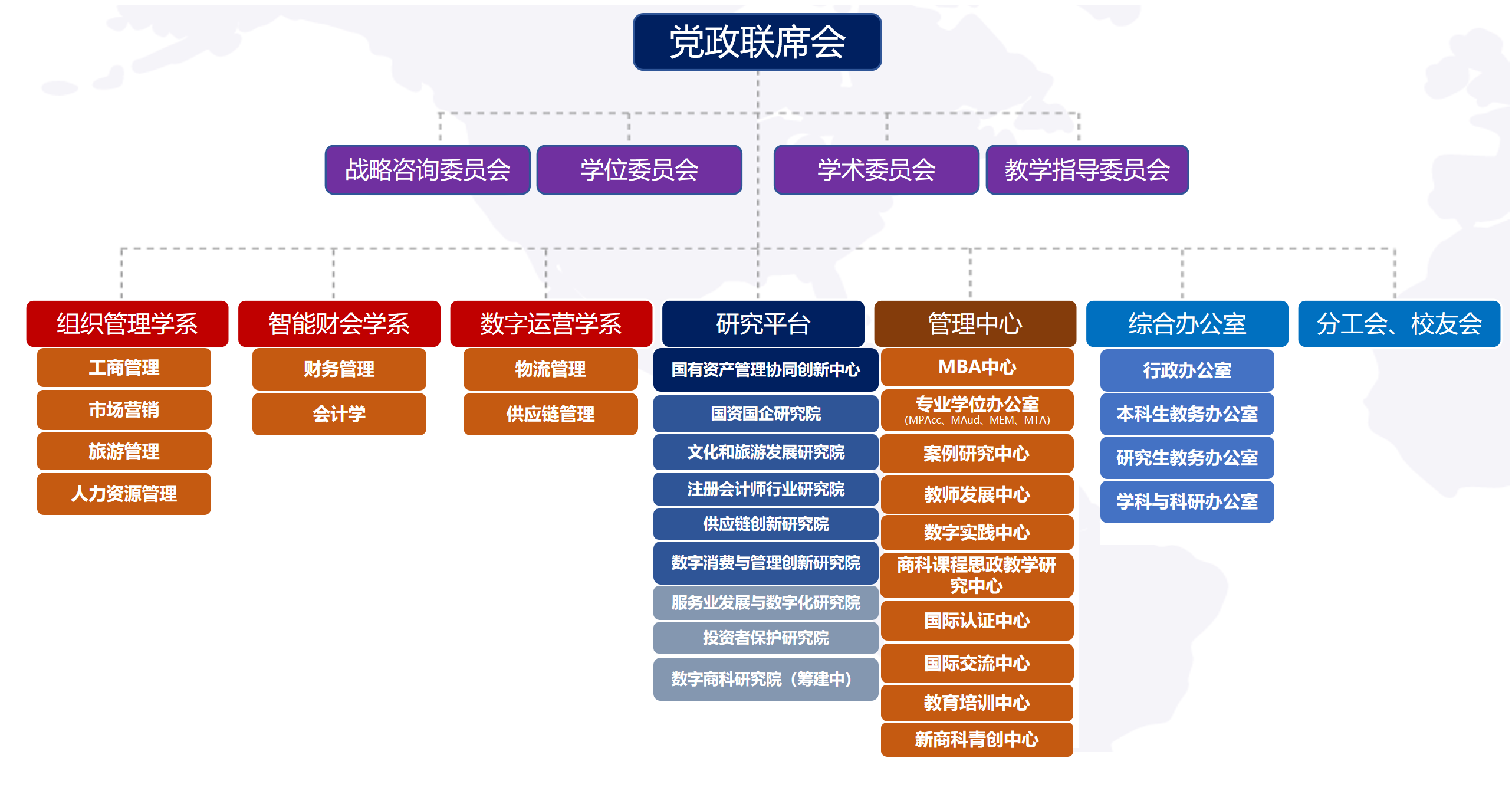 党政联席会

战略咨询委员会
学位委员会
学术委员会
教学指导委员会

组织管理学系
工商管理
市场营销
旅游管理
人力资源管理

智能财会学系
财务管理
会计学

数字运营学系
物流管理
供应链管理

研究平台
国有资产管理协同创新中心
国资国企研究院
文化和旅游发展研究院
注册会计师行业研究院
供应链创新研究院
数字消费与管理创新研究院
服务业发展与数字化研究院
投资者保护研究院
数字商科研究院（筹建中）

管理中心
MBA中心
专业学位办公室 (MPAcc、MAud、MEM、MTA)
案例研究中心
教师发展中心
数字实践中心
商科课程思政教学研究中心
国际认证中心
国际交流中心
教育培训中心
新商科青创中心

综合办公室
行政办公室
本科生教务办公室
研究生教务办公室
学科与科研办公室

分工会、校友会